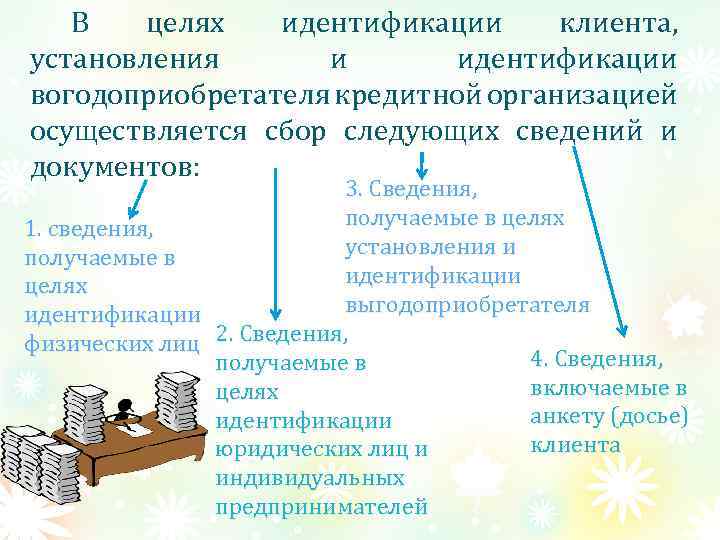 В целях идентификации клиента, установления и идентификации вогодоприобретателя кредитной организацией осуществляется сбор следующих сведений и документов:

1. сведения, получаемые в целях идентификации физических лиц

2. Сведения, получаемые в целях идентификации юридических лиц и индивидуальных предпринимателей

3. Сведения, получаемые в целях установления и идентификации выгодоприобретателя

4. Сведения, включаемые в анкету (досье) клиента